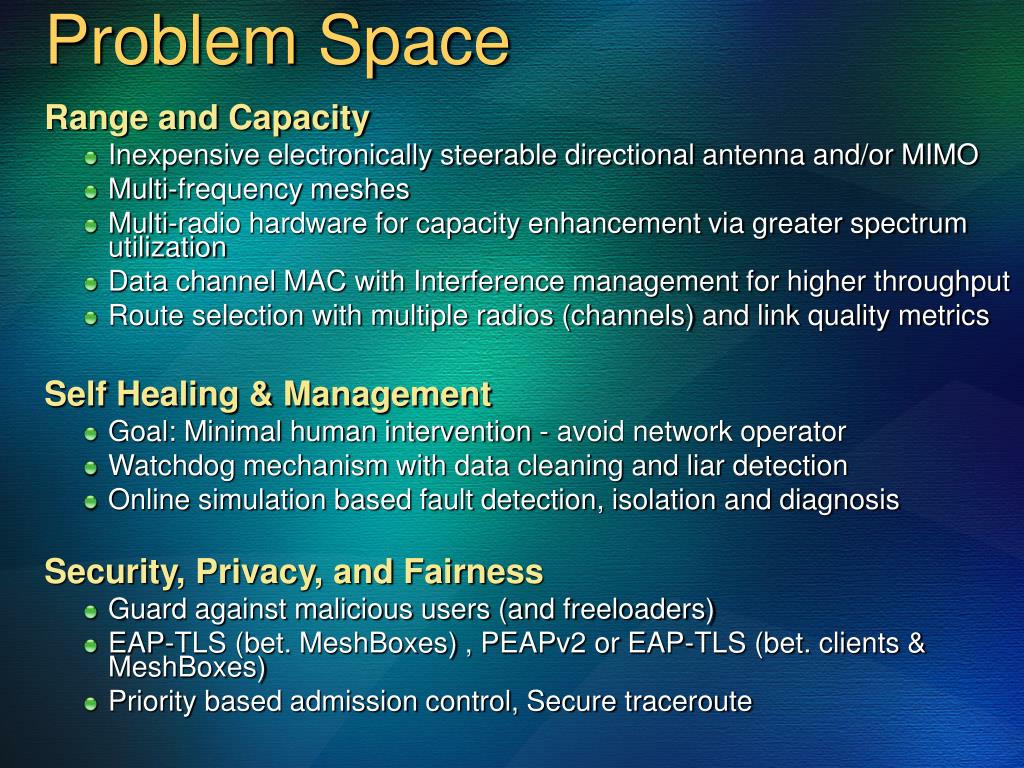 Problem Space

Range and Capacity

Inexpensive electronically steerable directional antenna and/or MIMO

Multi-frequency meshes

Multi-radio hardware for capacity enhancement via greater spectrum utilization

Data channel MAC with Interference management for higher throughput

Route selection with multiple radios (channels) and link quality metrics

Self Healing & Management

Goal: Minimal human intervention - avoid network operator

Watchdog mechanism with data cleaning and liar detection

Online simulation based fault detection, isolation and diagnosis

Security, Privacy, and Fairness

Guard against malicious users (and freeloaders)

EAP-TLS (bet. MeshBoxes) , PEAPv2 or EAP-TLS (bet. clients & MeshBoxes)

Priority based admission control, Secure traceroute